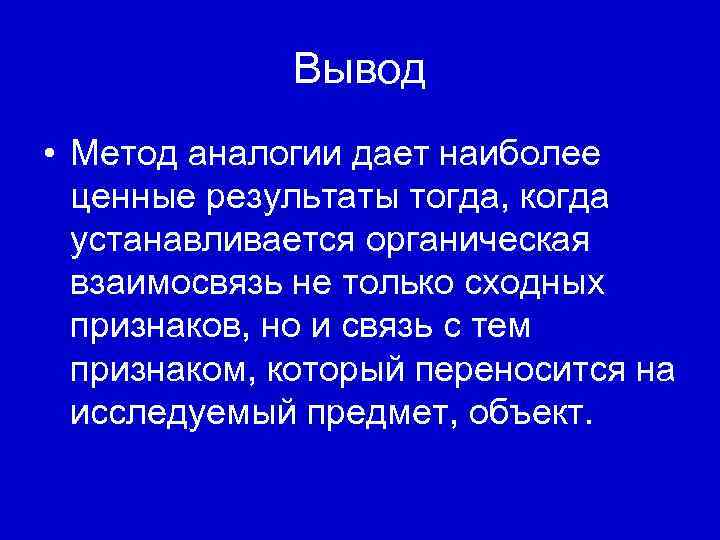 Вывод

• Метод аналогии дает наиболее ценные результаты тогда, когда устанавливается органическая взаимосвязь не только сходных признаков, но и связь с тем признаком, который переносится на исследуемый предмет, объект.